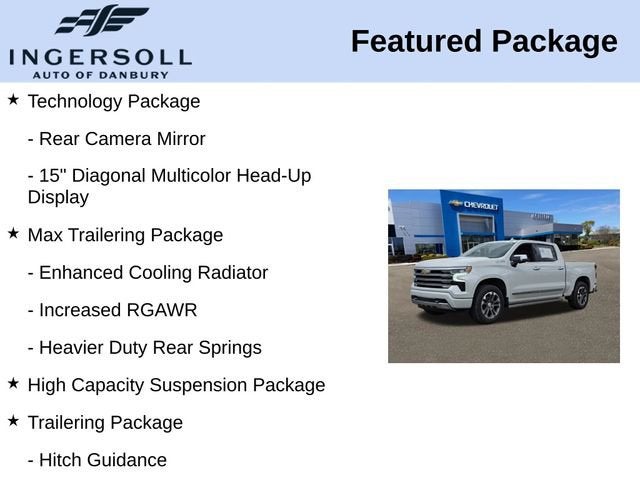 INGERSOLL
AUTO OF DANBURY

Featured Package

★ Technology Package

- Rear Camera Mirror

- 15" Diagonal Multicolor Head-Up Display

★ Max Trailering Package

- Enhanced Cooling Radiator

- Increased RGAWR

- Heavier Duty Rear Springs

★ High Capacity Suspension Package

★ Trailering Package

- Hitch Guidance

CHEVROLET